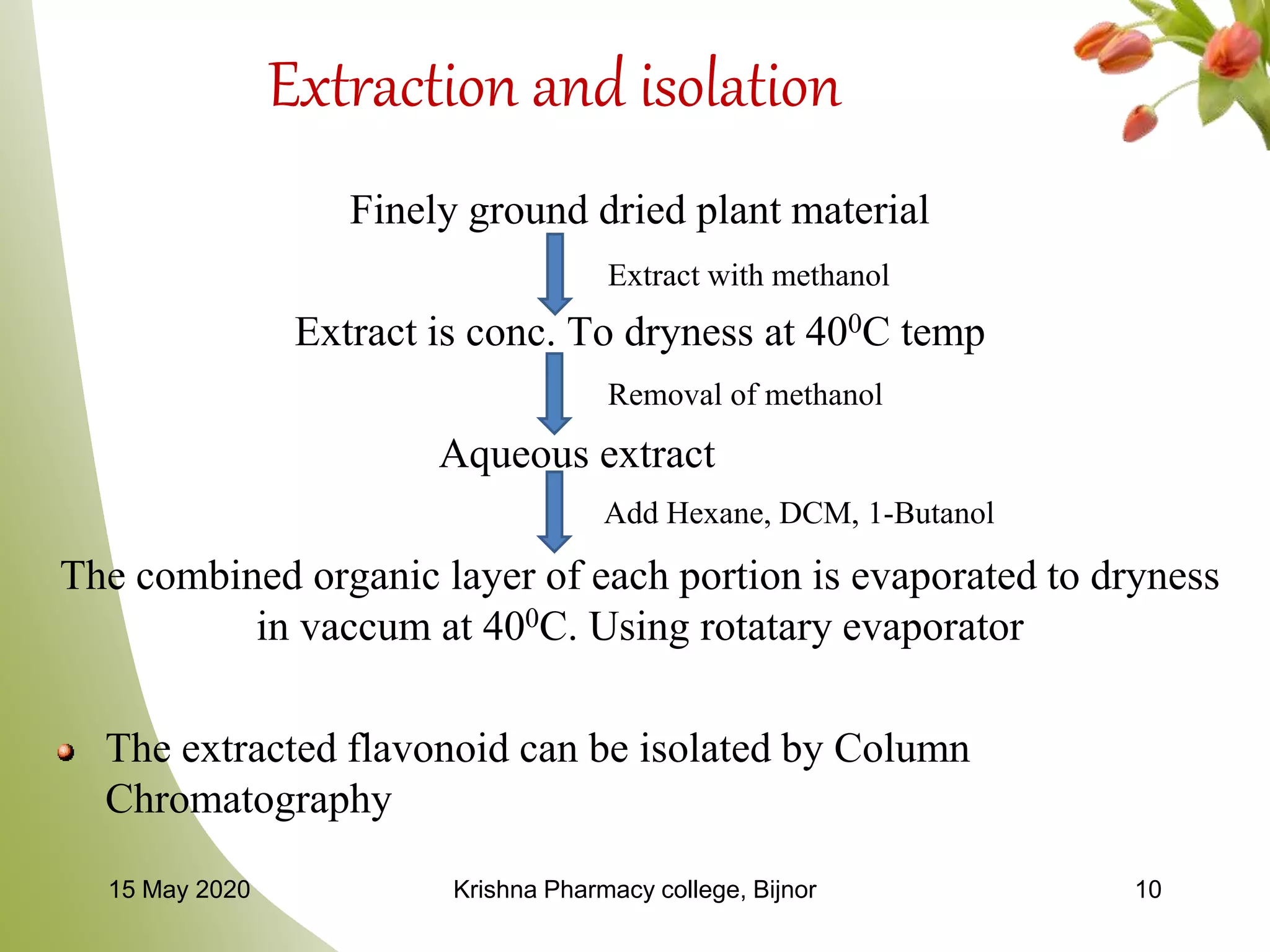 Extraction and isolation

Finely ground dried plant material

Extract with methanol

Extract is conc. To dryness at $40^0$C temp

Removal of methanol

Aqueous extract

Add Hexane, DCM, 1-Butanol

The combined organic layer of each portion is evaporated to dryness in vaccum at $40^0$C. Using rotatary evaporator

The extracted flavonoid can be isolated by Column Chromatography

15 May 2020

Krishna Pharmacy college, Bijnor

10